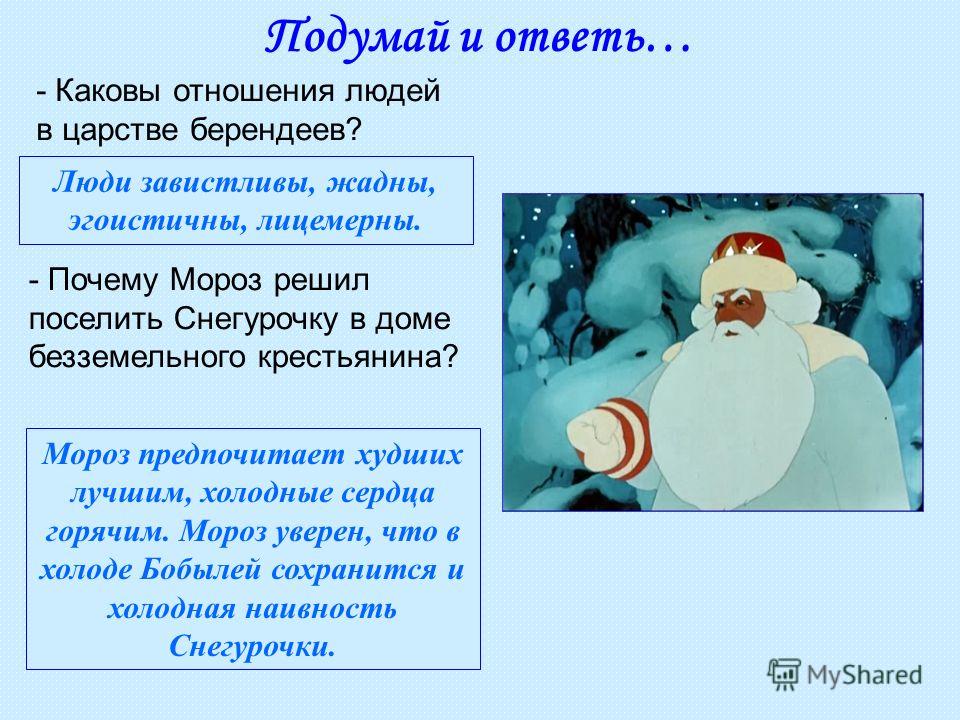 Подумай и ответь…

- Каковы отношения людей в царстве берендеев?

Люди завистливы, жадны, эгоистичны, лицемерны.

- Почему Мороз решил поселить Снегурочку в доме безземельного крестьянина?

Мороз предпочитает худших лучшим, холодные сердца горячим. Мороз уверен, что в холоде Бобылей сохранится и холодная наивность Снегурочки.

MyShared